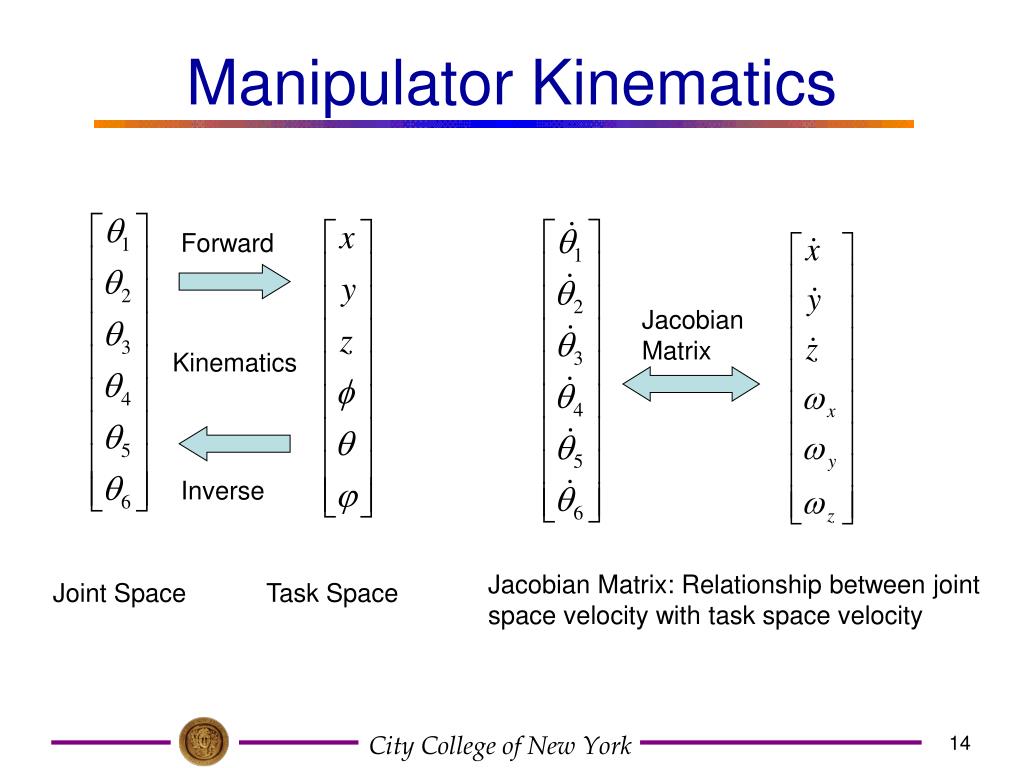 Manipulator Kinematics

$\begin{bmatrix} \theta_1 \\ \theta_2 \\ \theta_3 \\ \theta_4 \\ \theta_5 \\ \theta_6 \end{bmatrix}$

Forward

Kinematics

Inverse

$\begin{bmatrix} x \\ y \\ z \\ \phi \\ \theta \\ \varphi \end{bmatrix}$

$\begin{bmatrix} \dot{\theta}_1 \\ \dot{\theta}_2 \\ \dot{\theta}_3 \\ \dot{\theta}_4 \\ \dot{\theta}_5 \\ \dot{\theta}_6 \end{bmatrix}$

Jacobian Matrix

$\begin{bmatrix} \dot{x} \\ \dot{y} \\ \dot{z} \\ \omega_x \\ \omega_y \\ \omega_z \end{bmatrix}$

Joint Space

Task Space

Jacobian Matrix: Relationship between joint space velocity with task space velocity

City College of New York

14